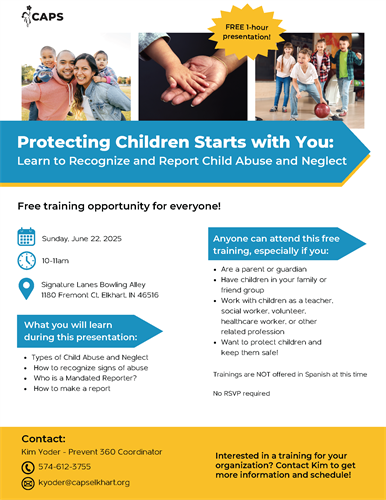 CAPS

FREE 1-hour presentation!

Protecting Children Starts with You:
Learn to Recognize and Report Child Abuse and Neglect

Free training opportunity for everyone!

Sunday, June 22, 2025

10-11am

Signature Lanes Bowling Alley
1180 Fremont Ct, Elkhart, IN 46516

What you will learn during this presentation:

- Types of Child Abuse and Neglect
- How to recognize signs of abuse
- Who is a Mandated Reporter?
- How to make a report

Anyone can attend this free training, especially if you:

- Are a parent or guardian
- Have children in your family or friend group
- Work with children as a teacher, social worker, volunteer, healthcare worker, or other related profession
- Want to protect children and keep them safe!

Trainings are NOT offered in Spanish at this time

No RSVP required

Contact:
Kim Yoder - Prevent 360 Coordinator
574-612-3755
kyoder@capselkhart.org

Interested in a training for your organization? Contact Kim to get more information and schedule!